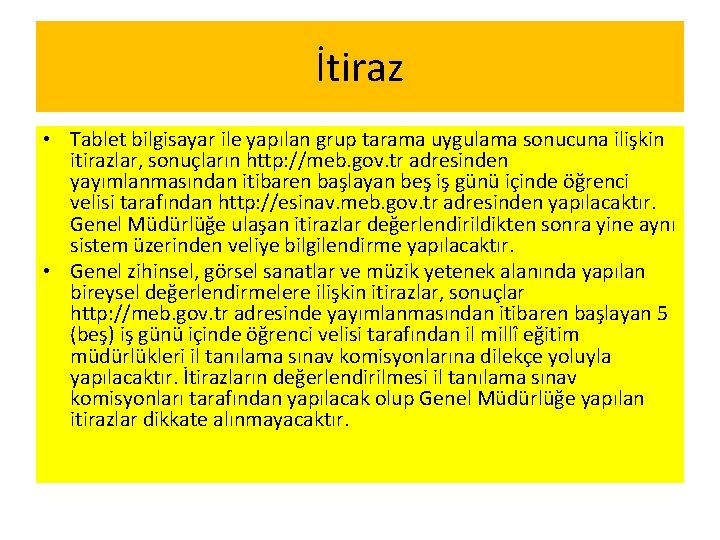 İtiraz

• Tablet bilgisayar ile yapılan grup tarama uygulama sonucuna ilişkin itirazlar, sonuçların http://meb.gov.tr adresinden yayımlanmasından itibaren başlayan beş iş günü içinde öğrenci velisi tarafından http://esinav.meb.gov.tr adresinden yapılacaktır. Genel Müdürlüğe ulaşan itirazlar değerlendirildikten sonra yine aynı sistem üzerinden veliye bilgilendirme yapılacaktır.

• Genel zihinsel, görsel sanatlar ve müzik yetenek alanında yapılan bireysel değerlendirmelere ilişkin itirazlar, sonuçlar http://meb.gov.tr adresinde yayımlanmasından itibaren başlayan 5 (beş) iş günü içinde öğrenci velisi tarafından il millî eğitim müdürlükleri il tanılama sınav komisyonlarına dilekçe yoluyla yapılacaktır. İtirazların değerlendirilmesi il tanılama sınav komisyonları tarafından yapılacak olup Genel Müdürlüğe yapılan itirazlar dikkate alınmayacaktır.